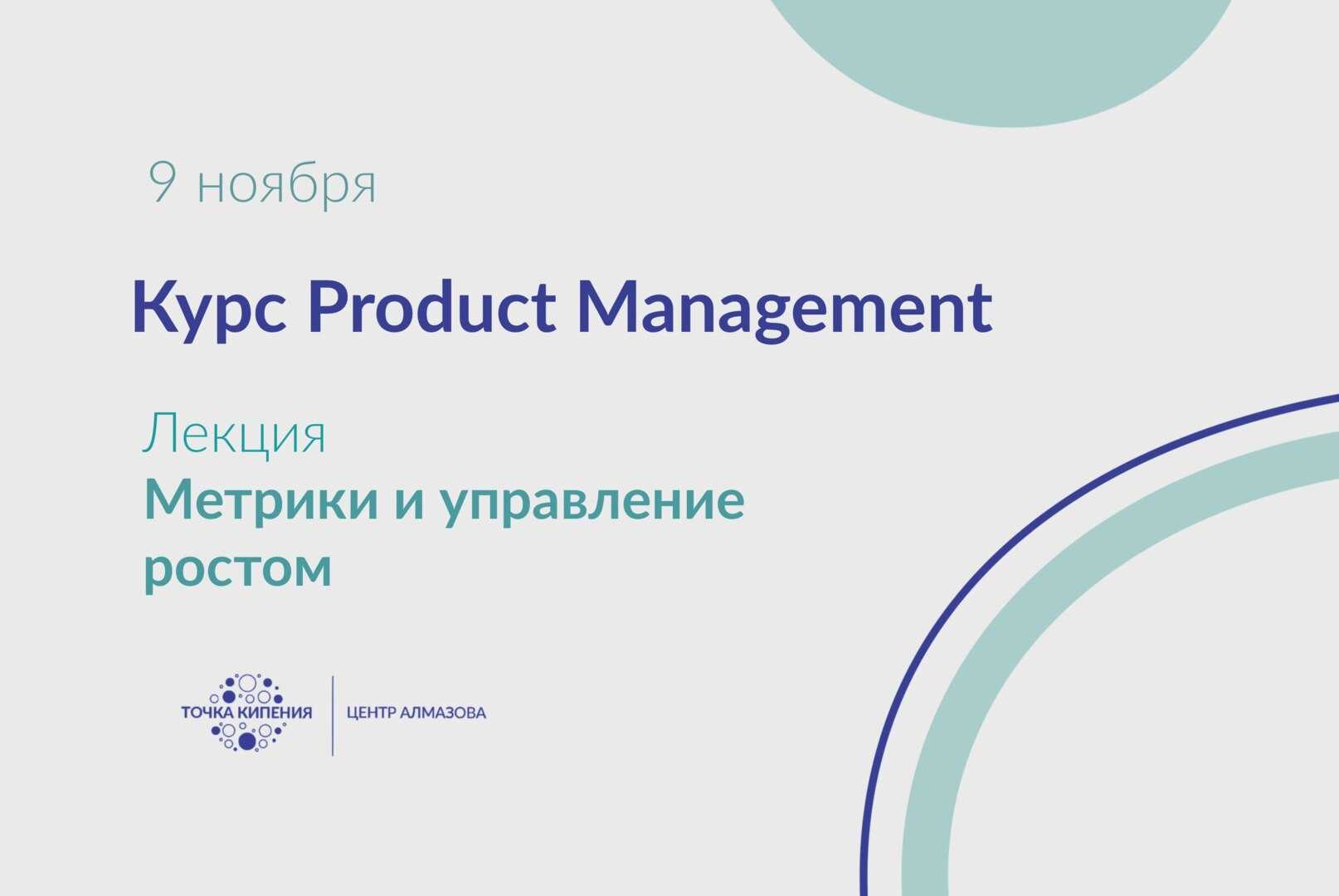 9 ноября

Курс Product Management

Лекция
Метрики и управление ростом

ТОЧКА КИПЕНИЯ
ЦЕНТР АЛМАЗОВА